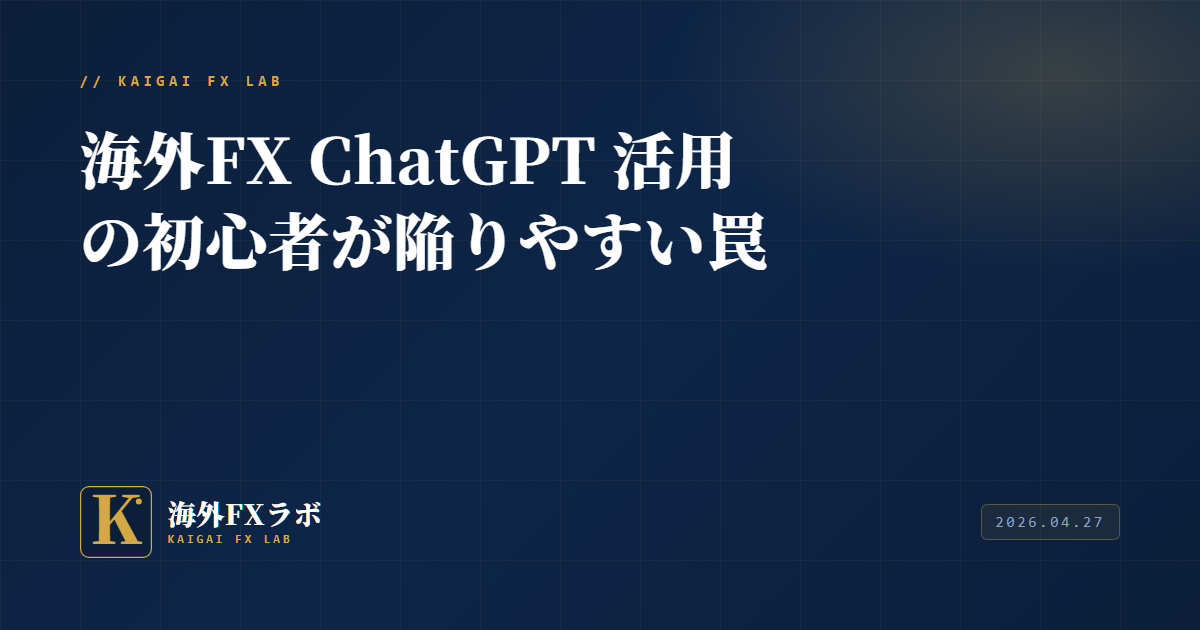 // KAIGAI FX LAB

海外FX ChatGPT 活用の初心者が陥りやすい罠

K

海外FXラボ
KAIGAI FX LAB

2026.04.27